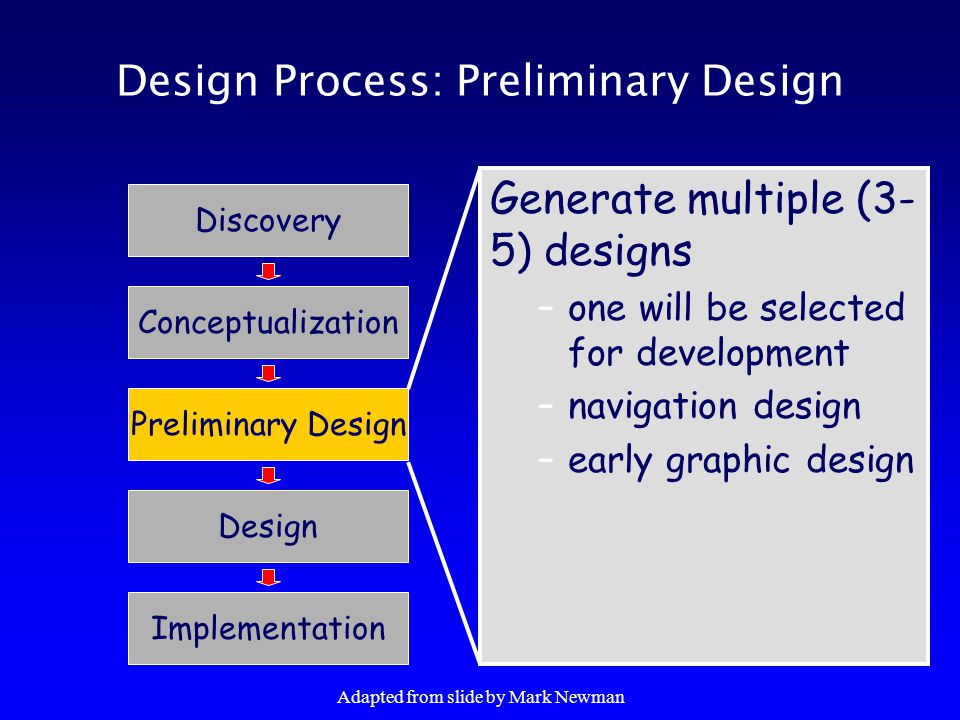 Design Process: Preliminary Design

Discovery

Conceptualization

Preliminary Design

Design

Implementation

Generate multiple (3-5) designs

– one will be selected for development

– navigation design

– early graphic design

Adapted from slide by Mark Newman